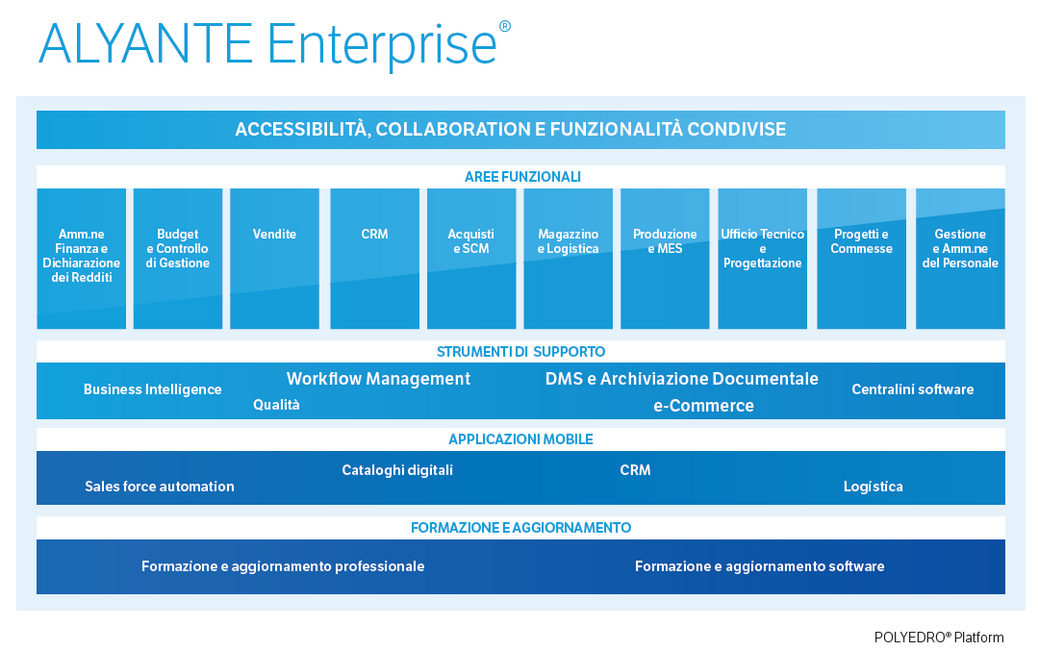 ALYANTE Enterprise®

ACCESSIBILITÀ, COLLABORATION E FUNZIONALITÀ CONDIVISE

AREE FUNZIONALI

Amm.ne Finanza e Dichiarazione dei Redditi

Budget e Controllo di Gestione

Vendite

CRM

Acquisti e SCM

Magazzino e Logistica

Produzione e MES

Ufficio Tecnico e Progettazione

Progetti e Commesse

Gestione e Amm.ne del Personale

STRUMENTI DI SUPPORTO

Business Intelligence

Workflow Management

Qualità

DMS e Archiviazione Documentale

e-Commerce

Centralini software

APPLICAZIONI MOBILE

Sales force automation

Cataloghi digitali

CRM

Logistica

FORMAZIONE E AGGIORNAMENTO

Formazione e aggiornamento professionale

Formazione e aggiornamento software

POLYEDRO® Platform